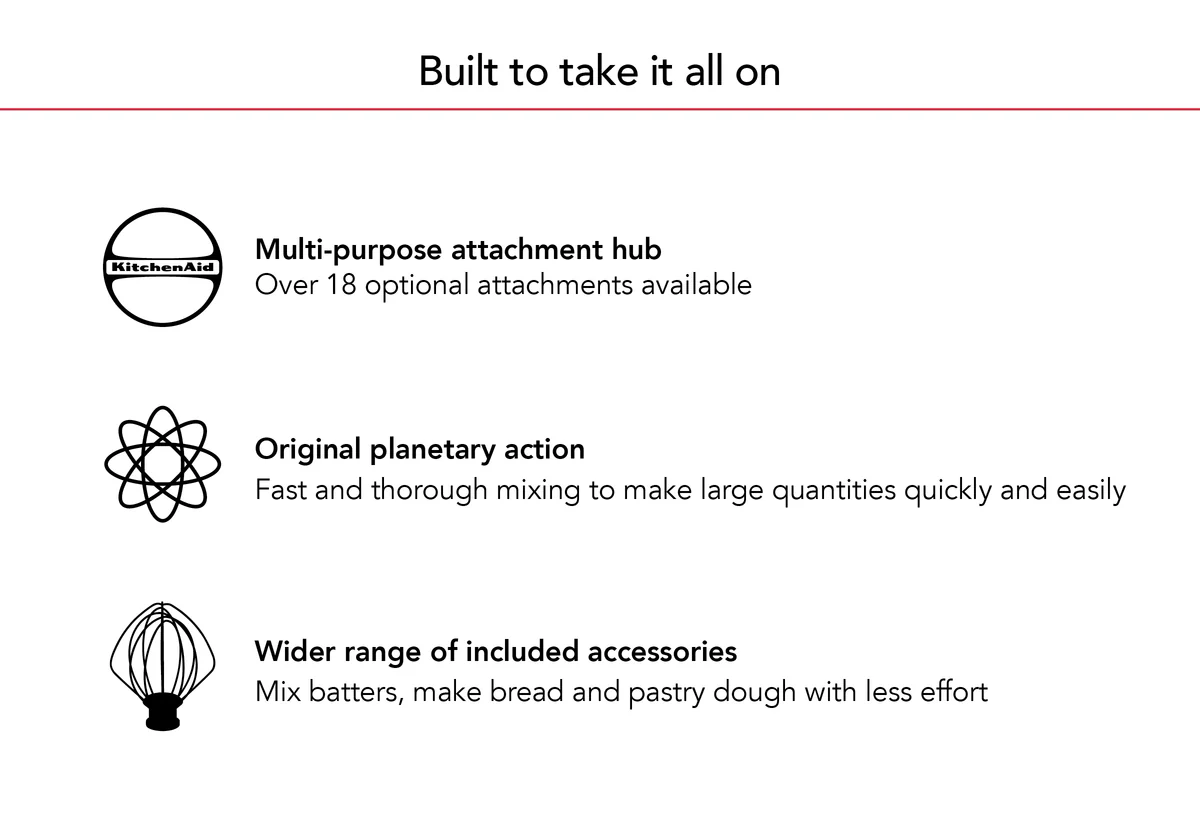 Built to take it all on

KitchenAid

Multi-purpose attachment hub
Over 18 optional attachments available

Original planetary action
Fast and thorough mixing to make large quantities quickly and easily

Wider range of included accessories
Mix batters, make bread and pastry dough with less effort